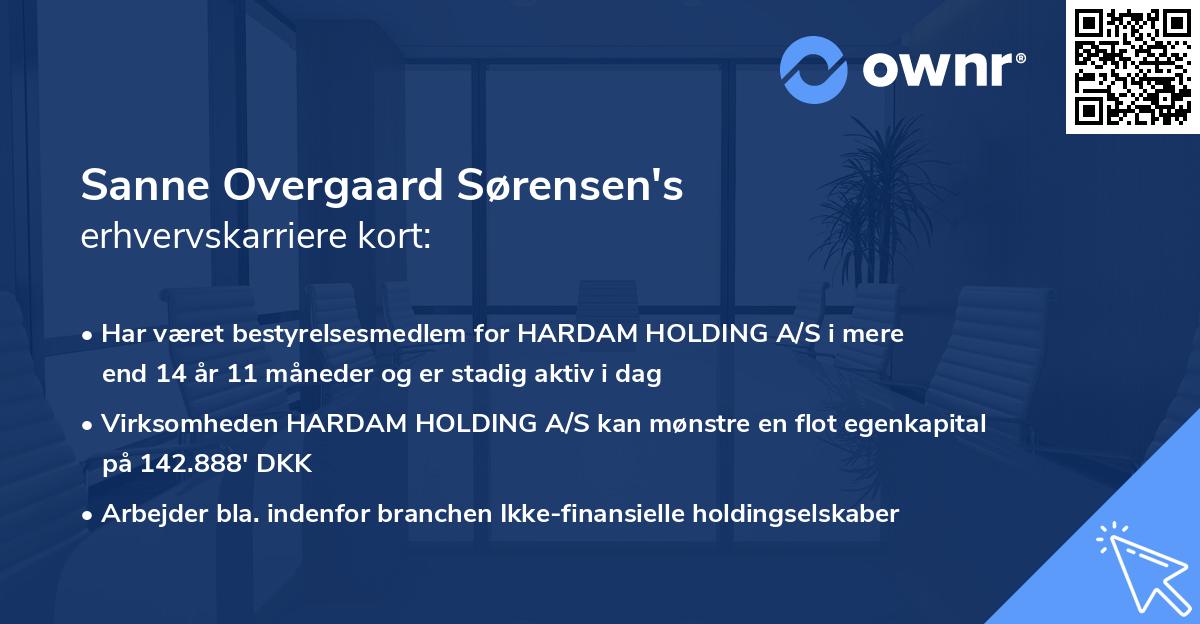 ownr®

Sanne Overgaard Sørensen's
erhvervskarriere kort:

• Har været bestyrelsesmedlem for HARDAM HOLDING A/S i mere end 14 år 11 måneder og er stadig aktiv i dag

• Virksomheden HARDAM HOLDING A/S kan mønstre en flot egenkapital på 142.888' DKK

• Arbejder bla. indenfor branchen Ikke-finansielle holdingselskaber